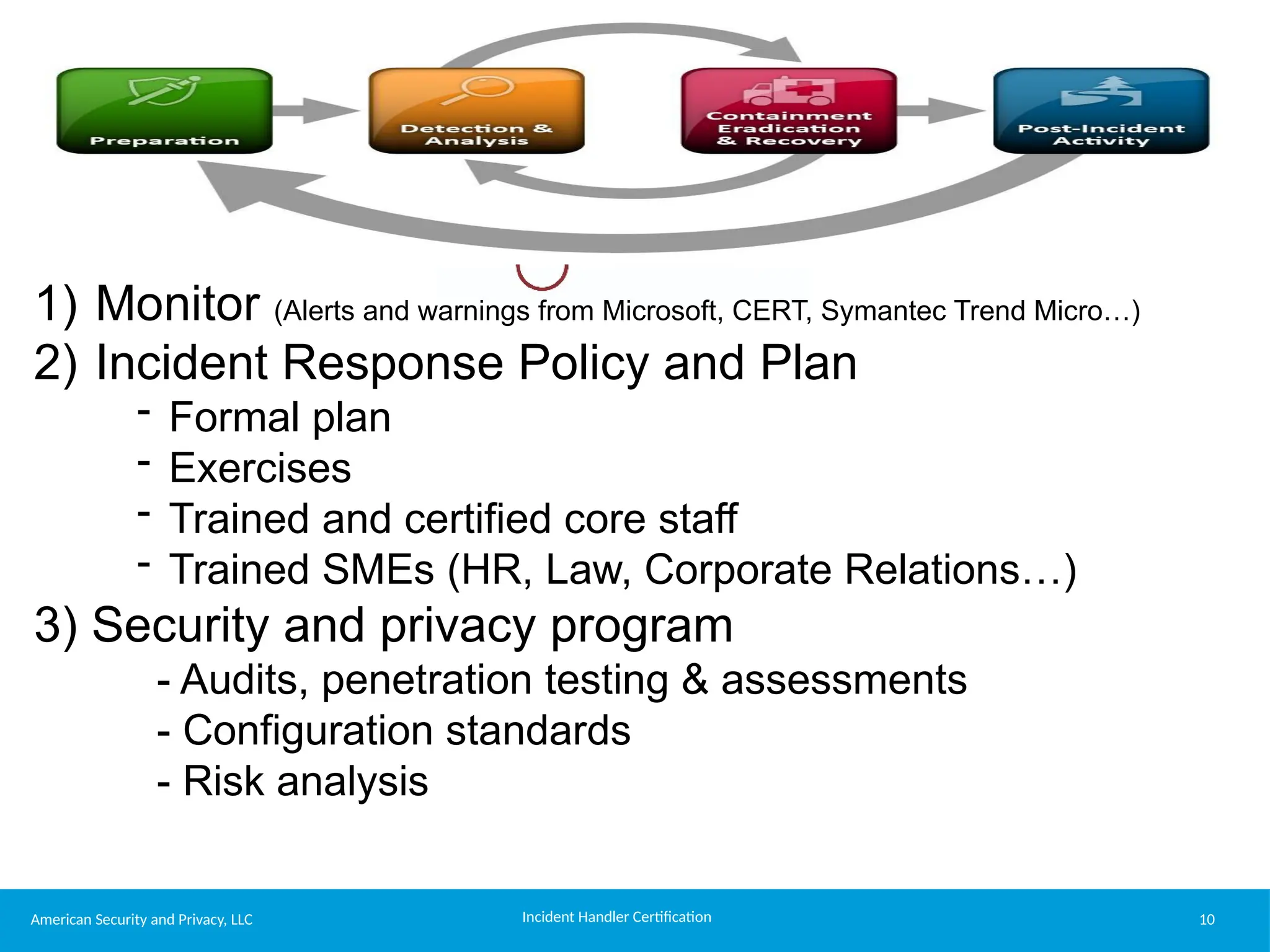 Preparation

Detection & Analysis

Containment Eradication & Recovery

Post-Incident Activity

1) Monitor (Alerts and warnings from Microsoft, CERT, Symantec Trend Micro…)

2) Incident Response Policy and Plan

- Formal plan
- Exercises
- Trained and certified core staff
- Trained SMEs (HR, Law, Corporate Relations…)

3) Security and privacy program

- Audits, penetration testing & assessments
- Configuration standards
- Risk analysis

American Security and Privacy, LLC

Incident Handler Certification

10